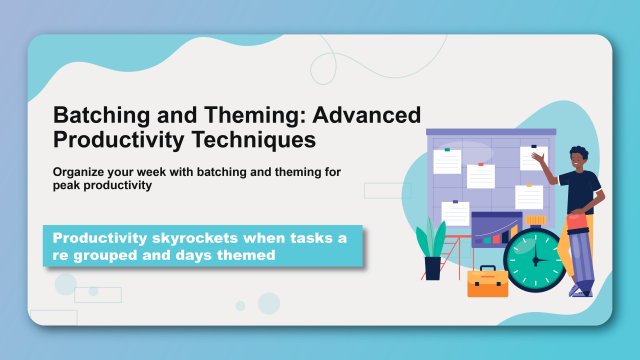 Batching and Theming: Advanced Productivity Techniques

Organize your week with batching and theming for peak productivity

Productivity skyrockets when tasks a re grouped and days themed